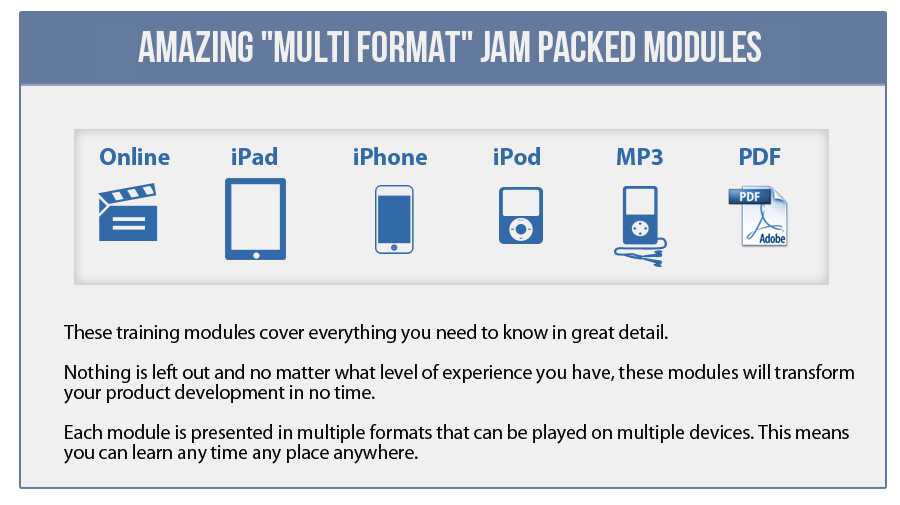 AMAZING "MULTI FORMAT" JAM PACKED MODULES

Online

iPad

iPhone

iPod

MP3

PDF

PDF

Adobe

These training modules cover everything you need to know in great detail.

Nothing is left out and no matter what level of experience you have, these modules will transform your product development in no time.

Each module is presented in multiple formats that can be played on multiple devices. This means you can learn any time any place anywhere.